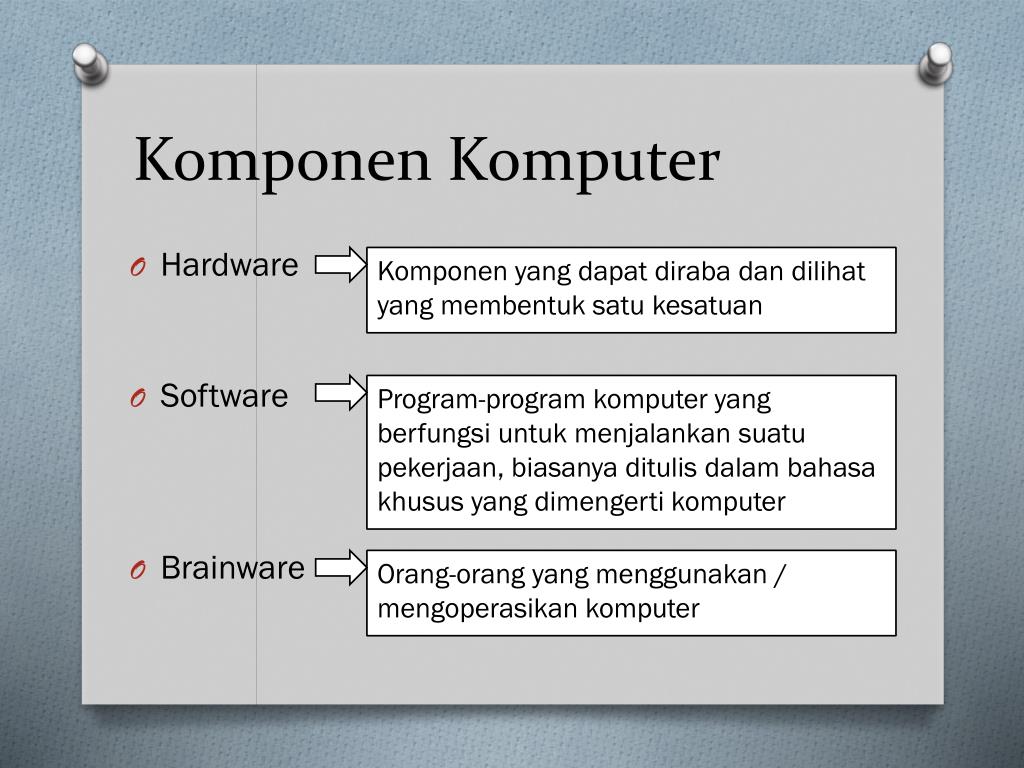 Komponen Komputer

O Hardware

Komponen yang dapat diraba dan dilihat yang membentuk satu kesatuan

O Software

Program-program komputer yang berfungsi untuk menjalankan suatu pekerjaan, biasanya ditulis dalam bahasa khusus yang dimengerti komputer

O Brainware

Orang-orang yang menggunakan / mengoperasikan komputer